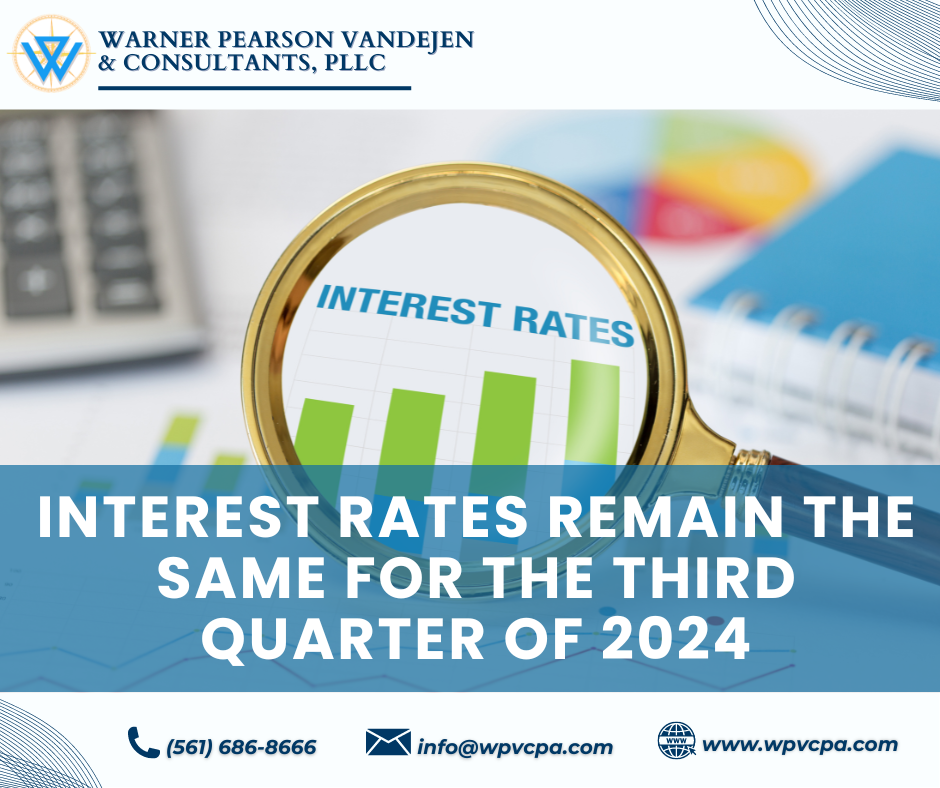 WARNER PEARSON VANDEJEN
& CONSULTANTS, PLLC

INTEREST RATES

INTEREST RATES REMAIN THE SAME FOR THE THIRD QUARTER OF 2024

(561) 686-8666

info@wpvcpa.com

WWW

www.wpvcpa.com